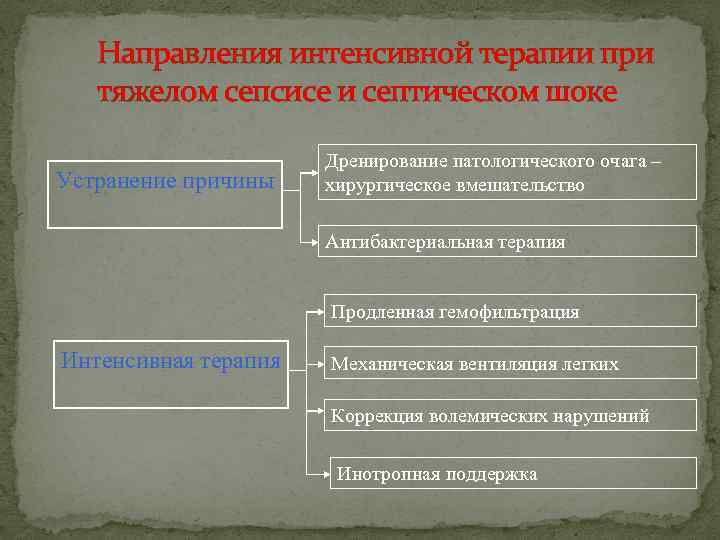 Направления интенсивной терапии при тяжелом сепсисе и септическом шоке

Устранение причины

Дренирование патологического очага – хирургическое вмешательство

Антибактериальная терапия

Интенсивная терапия

Продленная гемофильтрация

Механическая вентиляция легких

Коррекция волемических нарушений

Инотропная поддержка